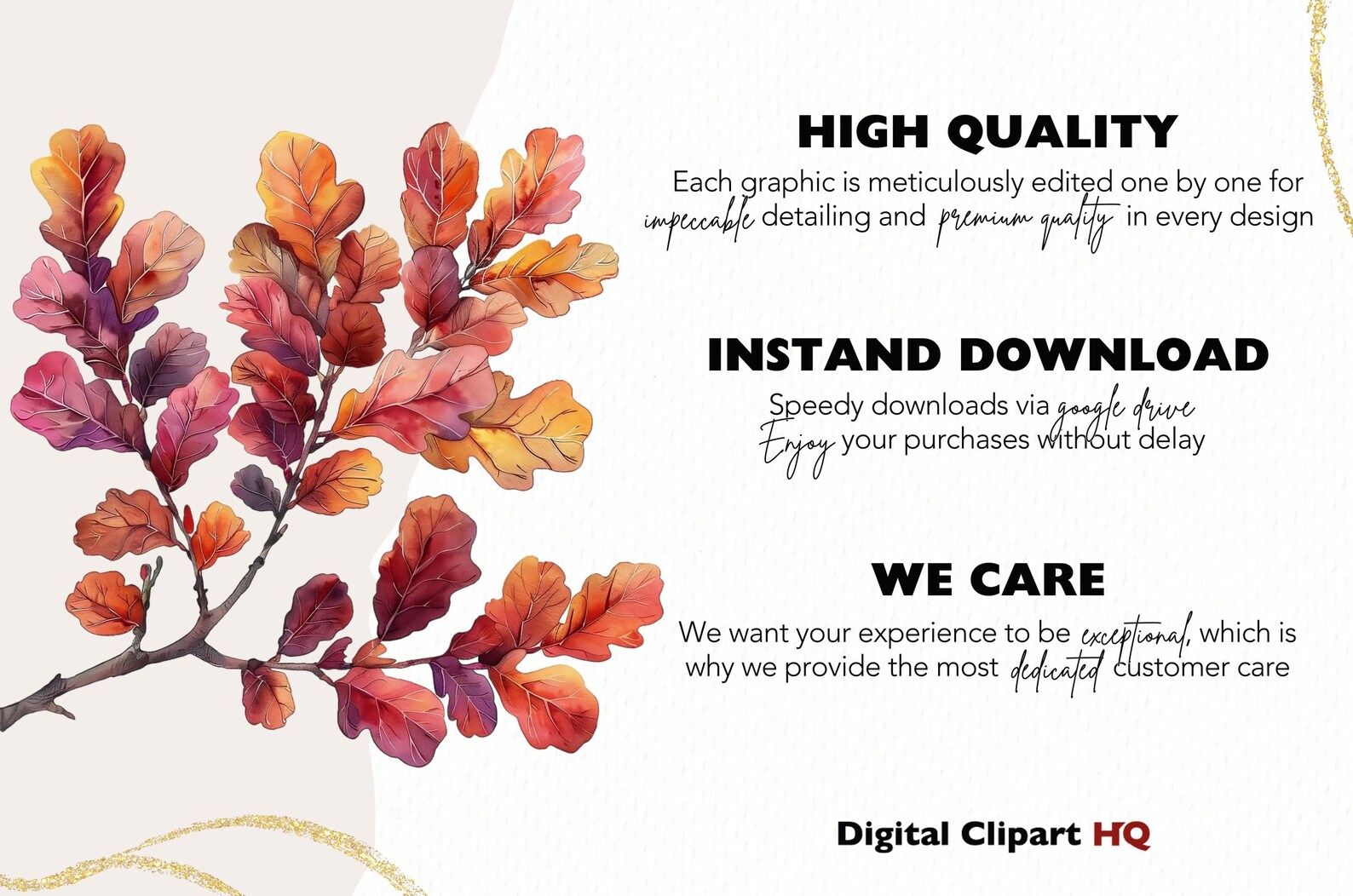 HIGH QUALITY

Each graphic is meticulously edited one by one for impeccable detailing and premium quality in every design

INSTAND DOWNLOAD

Speedy downloads via google drive
Enjoy your purchases without delay

WE CARE

We want your experience to be exceptional, which is why we provide the most dedicated customer care

Digital Clipart HQ